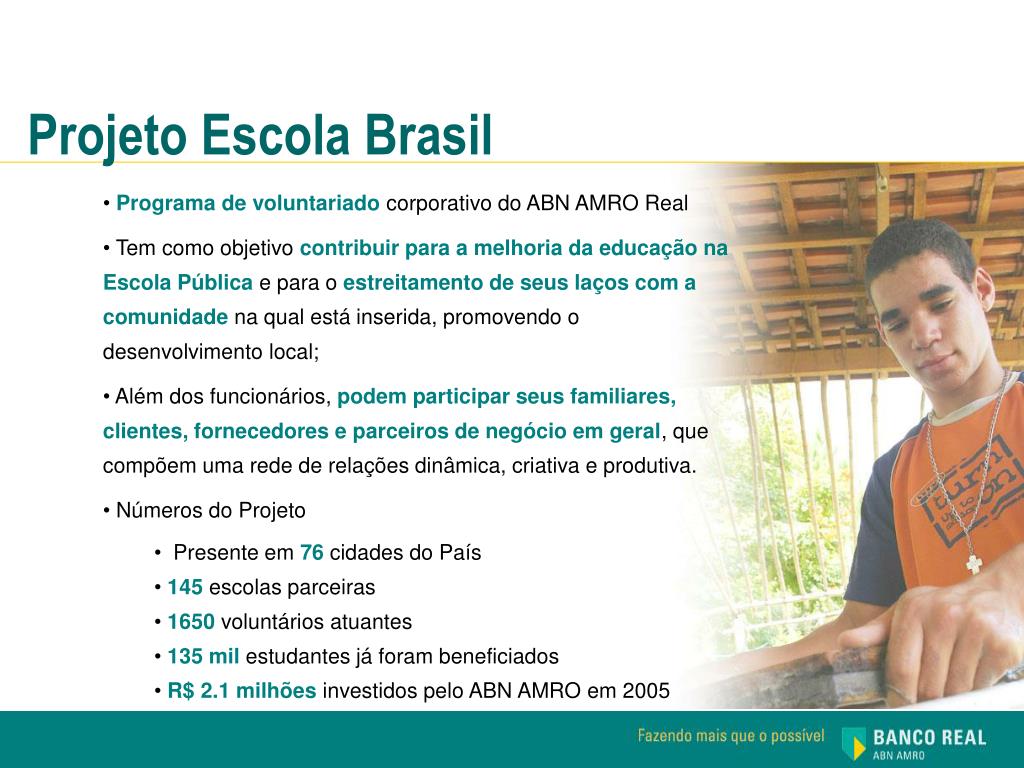 Projeto Escola Brasil

• Programa de voluntariado corporativo do ABN AMRO Real

• Tem como objetivo contribuir para a melhoria da educação na Escola Pública e para o estreitamento de seus laços com a comunidade na qual está inserida, promovendo o desenvolvimento local;

• Além dos funcionários, podem participar seus familiares, clientes, fornecedores e parceiros de negócio em geral, que compõem uma rede de relações dinâmica, criativa e produtiva.

• Números do Projeto

• Presente em 76 cidades do País
• 145 escolas parceiras
• 1650 voluntários atuantes
• 135 mil estudantes já foram beneficiados
• R$ 2.1 milhões investidos pelo ABN AMRO em 2005

Fazendo mais que o possível

BANCO REAL
ABN AMRO